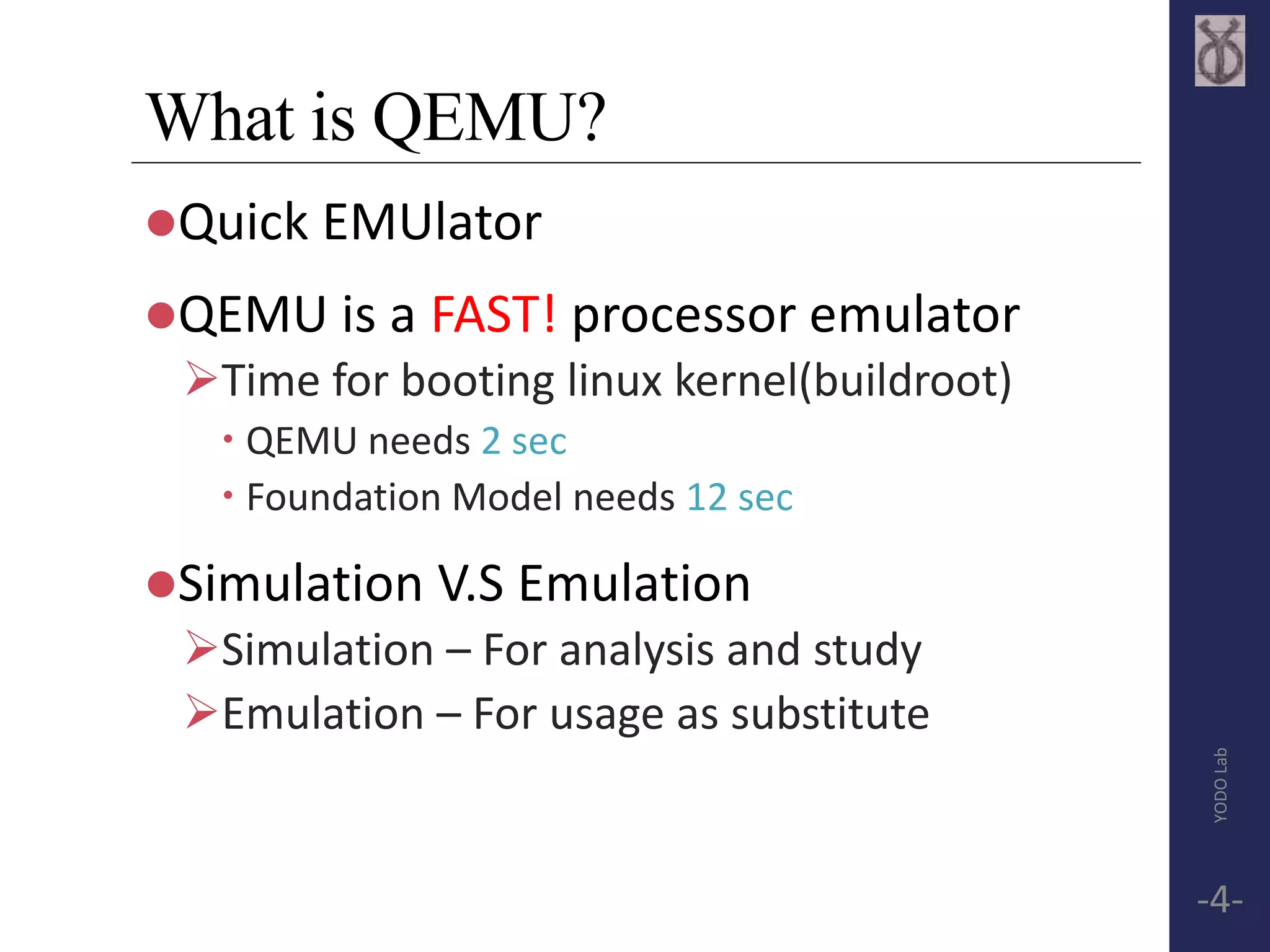 What is QEMU?

●Quick EMUlator

●QEMU is a FAST! processor emulator

➢Time for booting linux kernel(buildroot)

• QEMU needs 2 sec

• Foundation Model needs 12 sec

●Simulation V.S Emulation

➢Simulation – For analysis and study

➢Emulation – For usage as substitute

YODO Lab

-4-